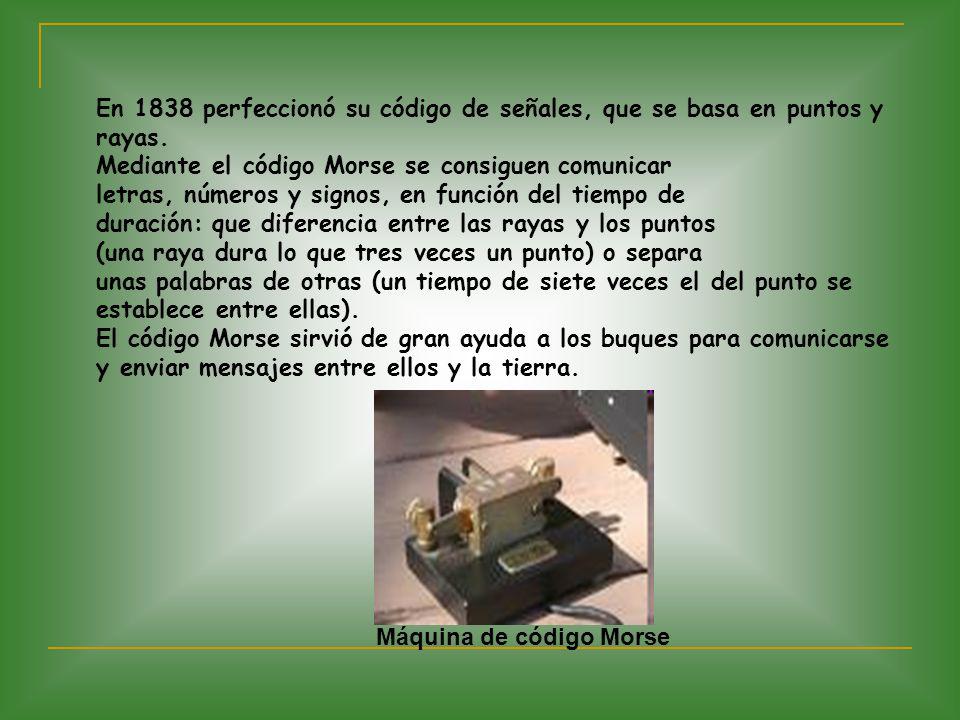 En 1838 perfeccionó su código de señales, que se basa en puntos y rayas.
Mediante el código Morse se consiguen comunicar letras, números y signos, en función del tiempo de duración: que diferencia entre las rayas y los puntos (una raya dura lo que tres veces un punto) o separa unas palabras de otras (un tiempo de siete veces el del punto se establece entre ellas).
El código Morse sirvió de gran ayuda a los buques para comunicarse y enviar mensajes entre ellos y la tierra.

Máquina de código Morse